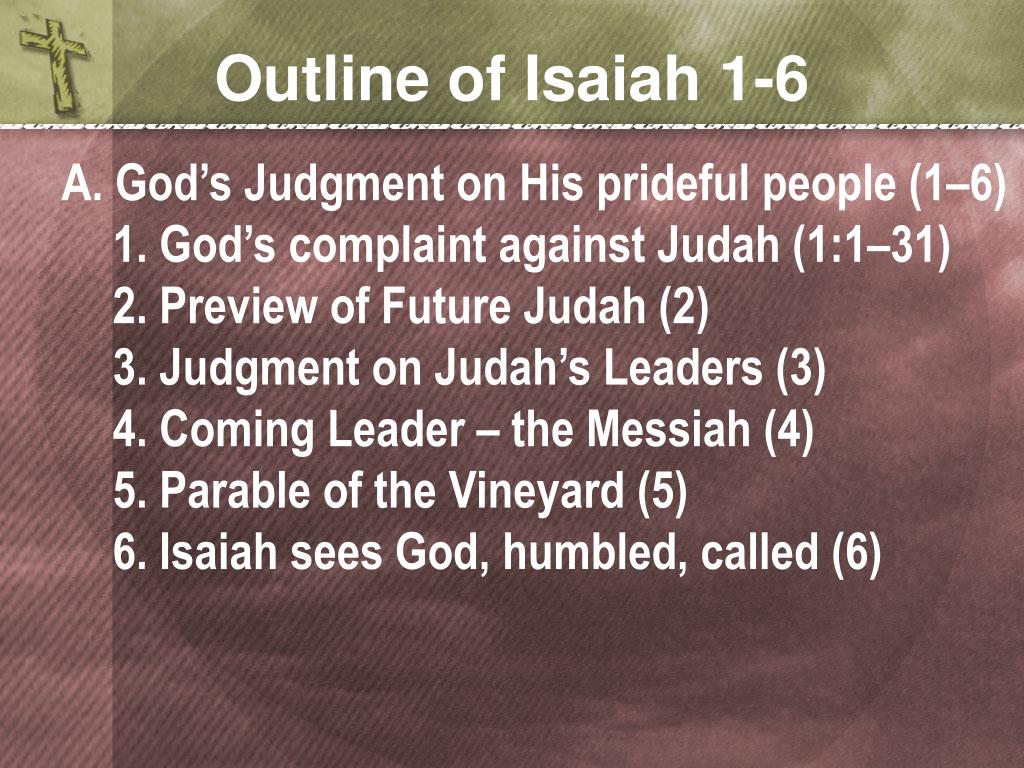 Outline of Isaiah 1-6

A. God’s Judgment on His prideful people (1–6)
1. God’s complaint against Judah (1:1–31)
2. Preview of Future Judah (2)
3. Judgment on Judah’s Leaders (3)
4. Coming Leader – the Messiah (4)
5. Parable of the Vineyard (5)
6. Isaiah sees God, humbled, called (6)